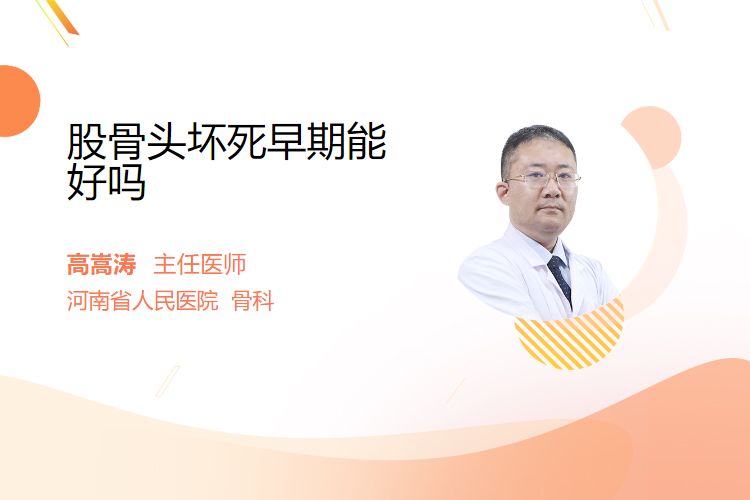 股骨头坏死早期能好吗

高嵩涛 主任医师
河南省人民医院 骨科